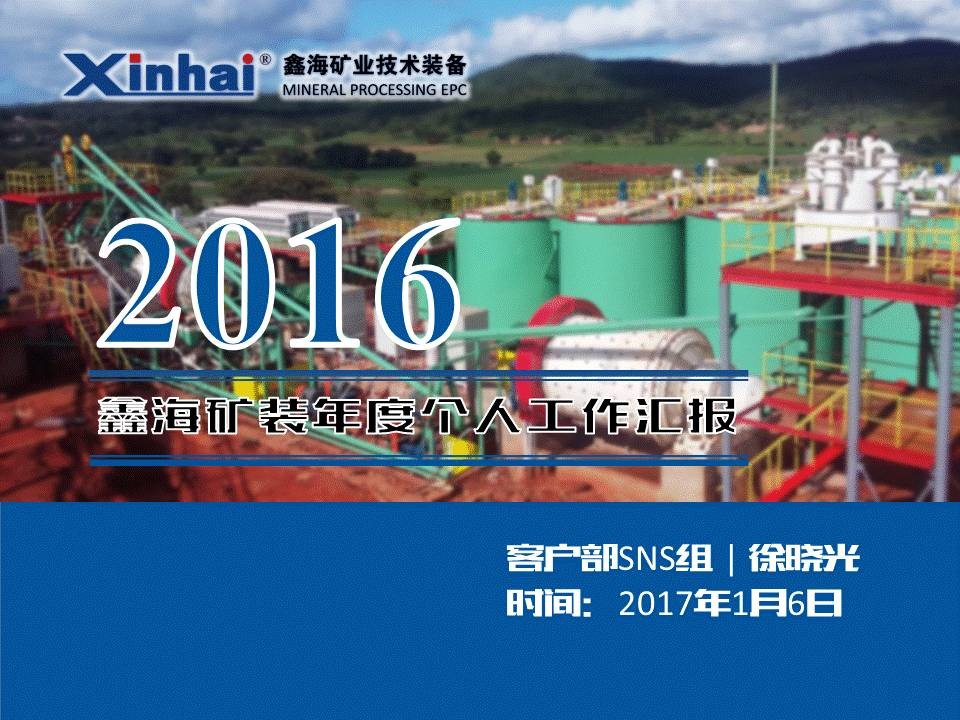 Xinhai® 鑫海矿业技术装备
MINERAL PROCESSING EPC

2016

鑫海矿装年度个人工作汇报

客户部SNS组 | 徐晓光
时间: 2017年1月6日